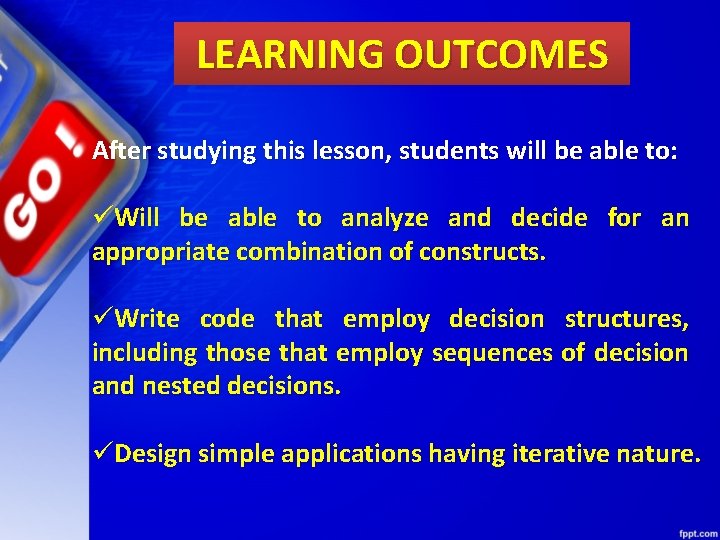 LEARNING OUTCOMES

GO!

After studying this lesson, students will be able to:

✓Will be able to analyze and decide for an appropriate combination of constructs.

✓Write code that employ decision structures, including those that employ sequences of decision and nested decisions.

✓Design simple applications having iterative nature.

fppt.com